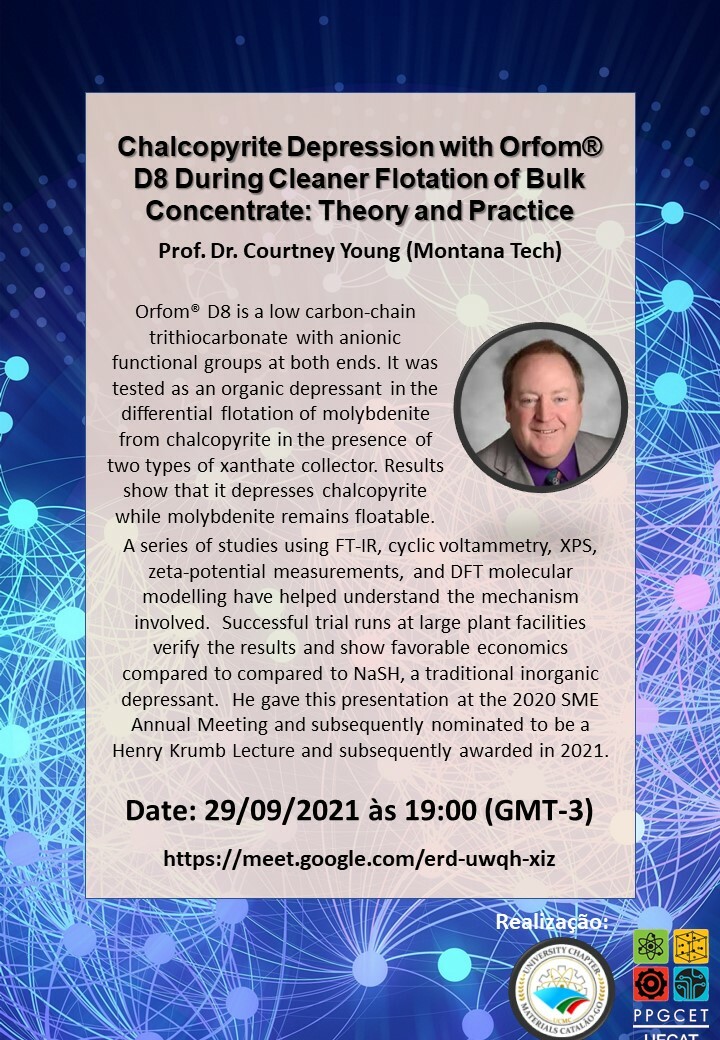 Chalcopyrite Depression with Orfom® D8 During Cleaner Flotation of Bulk Concentrate: Theory and Practice

Prof. Dr. Courtney Young (Montana Tech)

Orfom® D8 is a low carbon-chain trithiocarbonate with anionic functional groups at both ends. It was tested as an organic depressant in the differential flotation of molybdenite from chalcopyrite in the presence of two types of xanthate collector. Results show that it depresses chalcopyrite while molybdenite remains floatable. A series of studies using FT-IR, cyclic voltammetry, XPS, zeta-potential measurements, and DFT molecular modelling have helped understand the mechanism involved. Successful trial runs at large plant facilities verify the results and show favorable economics compared to compared to NaSH, a traditional inorganic depressant. He gave this presentation at the 2020 SME Annual Meeting and subsequently nominated to be a Henry Krumb Lecture and subsequently awarded in 2021.

Date: 29/09/2021 às 19:00 (GMT-3)

https://meet.google.com/erd-uwqh-xiz

Realização:

UNIVERSITY CHAPTER MATERIALS CATALÃO-GO

PPGCET
UFCAT